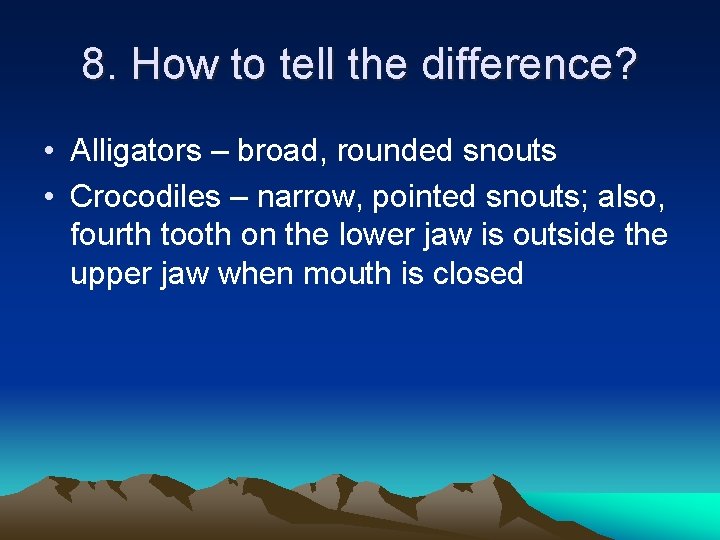 8. How to tell the difference?

• Alligators – broad, rounded snouts
• Crocodiles – narrow, pointed snouts; also, fourth tooth on the lower jaw is outside the upper jaw when mouth is closed